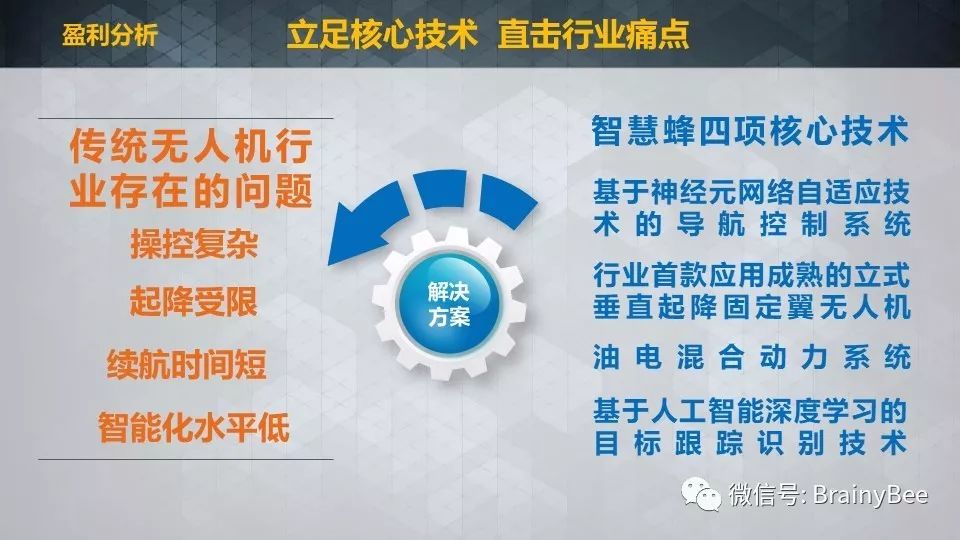 盈利分析

立足核心技术 直击行业痛点

传统无人机行业存在的问题

操控复杂

起降受限

续航时间短

智能化水平低

解决方案

智慧蜂四项核心技术

基于神经元网络自适应技术的导航控制系统

行业首款应用成熟的立式垂直起降固定翼无人机

油电混合动力系统

基于人工智能深度学习的目标跟踪识别技术

微信号: BrainyBee